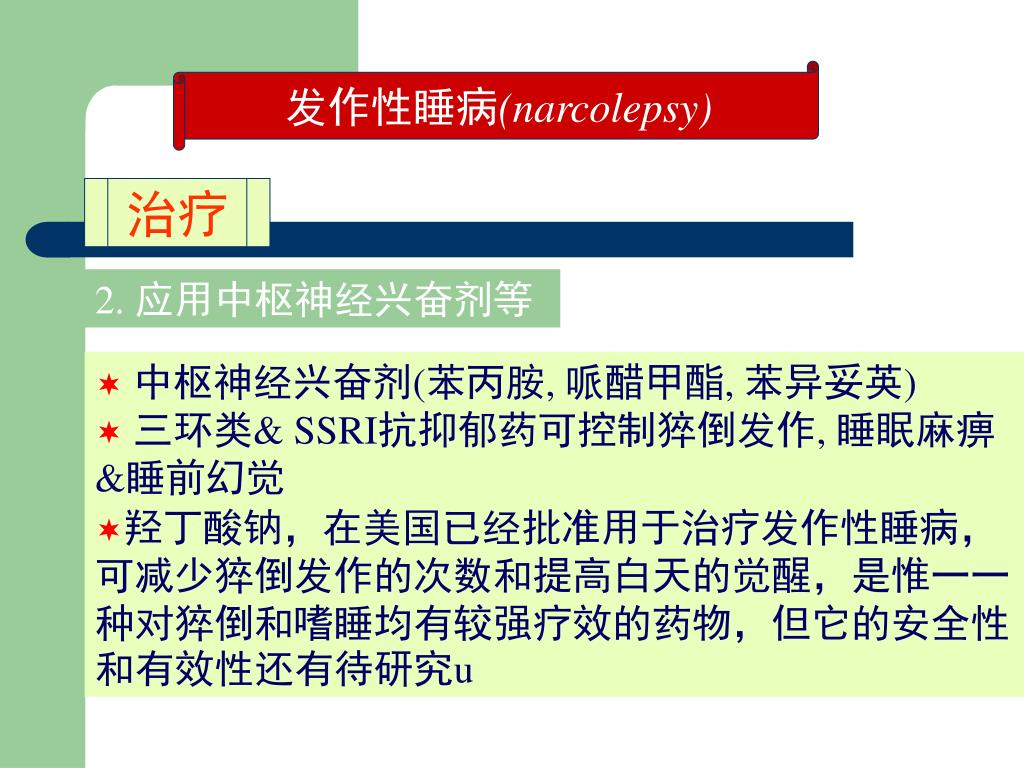 发作性睡病(narcolepsy)

治疗

2. 应用中枢神经兴奋剂等

✶ 中枢神经兴奋剂(苯丙胺, 哌醋甲酯, 苯异妥英)
✶ 三环类& SSRI抗抑郁药可控制猝倒发作, 睡眠麻痹&睡前幻觉
✶羟丁酸钠，在美国已经批准用于治疗发作性睡病，可减少猝倒发作的次数和提高白天的觉醒，是惟一一种对猝倒和嗜睡均有较强疗效的药物，但它的安全性和有效性还有待研究u